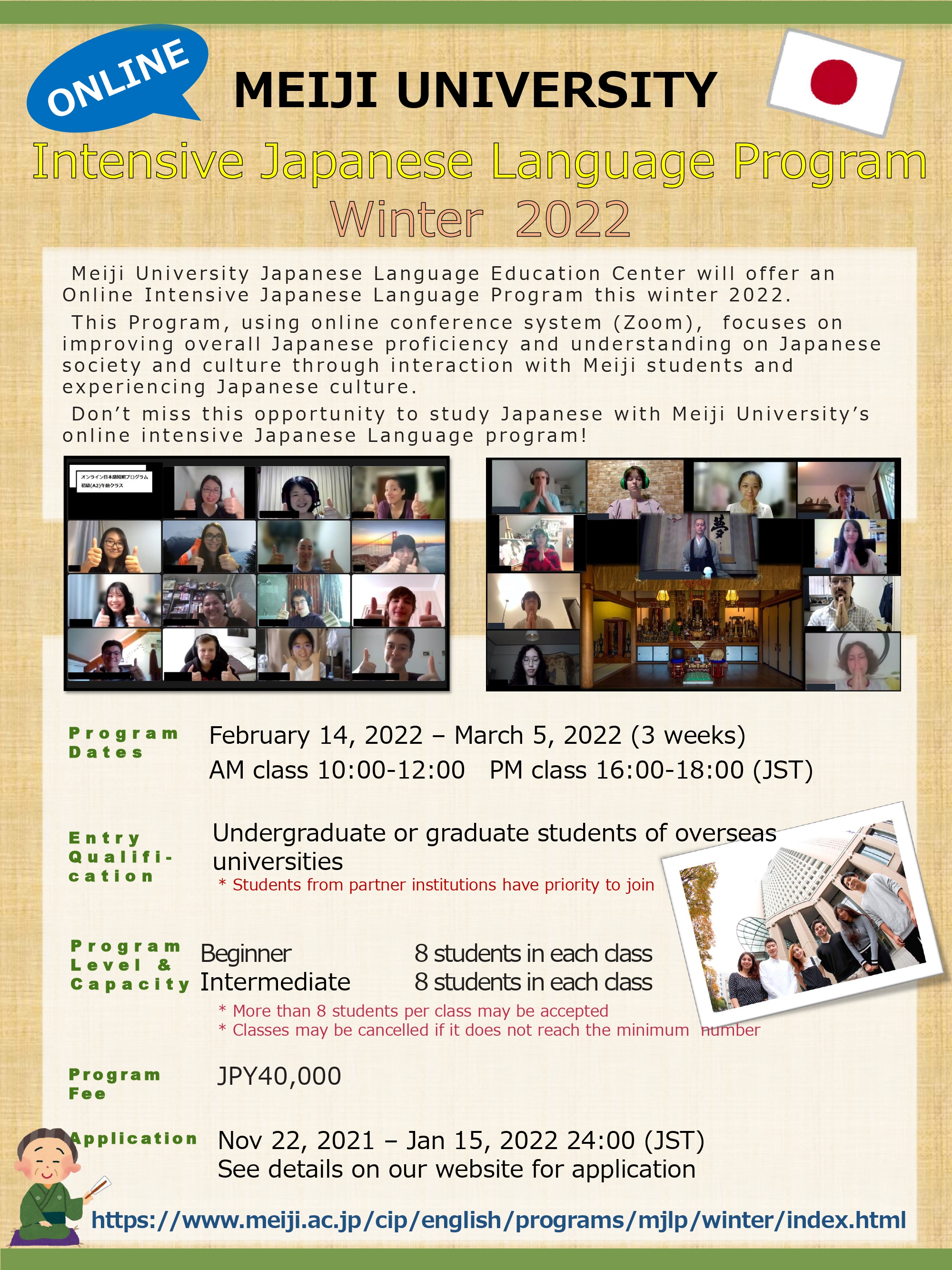 ONLINE

MEIJI UNIVERSITY

Intensive Japanese Language Program
Winter 2022

Meiji University Japanese Language Education Center will offer an Online Intensive Japanese Language Program this winter 2022.

This Program, using online conference system (Zoom), focuses on improving overall Japanese proficiency and understanding on Japanese society and culture through interaction with Meiji students and experiencing Japanese culture.

Don't miss this opportunity to study Japanese with Meiji University's online intensive Japanese Language program!

オンライン日本語短期プログラム
初級(A2)午前クラス

夢

Program Dates
February 14, 2022 – March 5, 2022 (3 weeks)
AM class 10:00-12:00 PM class 16:00-18:00 (JST)

Entry Qualification
Undergraduate or graduate students of overseas universities
* Students from partner institutions have priority to join

Program Level & Capacity
Beginner 8 students in each class
Intermediate 8 students in each class
* More than 8 students per class may be accepted
* Classes may be cancelled if it does not reach the minimum number

Program Fee
JPY40,000

Application
Nov 22, 2021 – Jan 15, 2022 24:00 (JST)
See details on our website for application

https://www.meiji.ac.jp/cip/english/programs/mjlp/winter/index.html